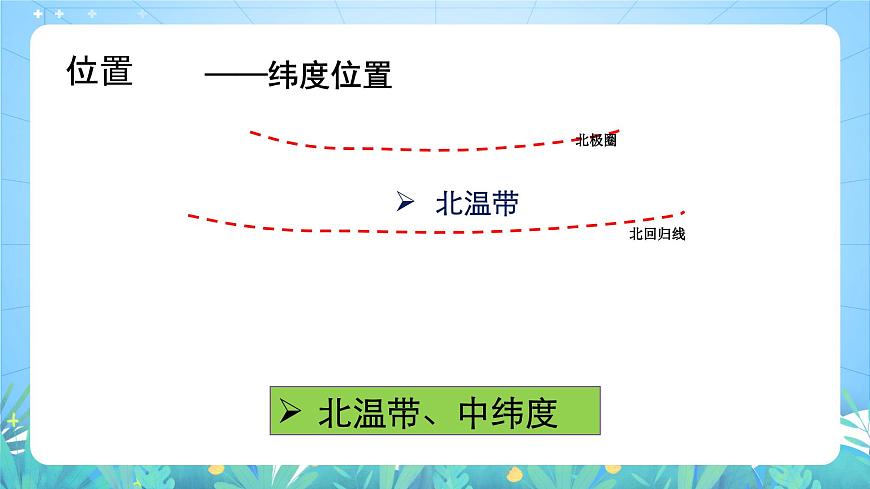 位置 ——纬度位置

北极圈

➢ 北温带

北回归线

➢ 北温带、中纬度